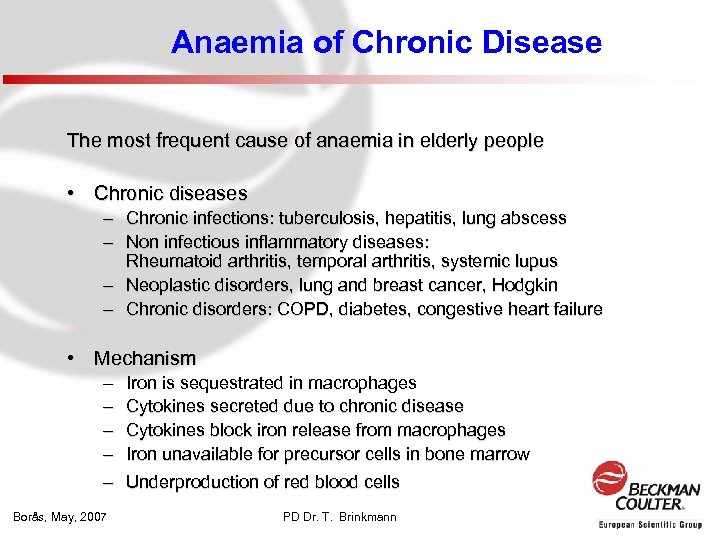 Anaemia of Chronic Disease

The most frequent cause of anaemia in elderly people

• Chronic diseases
– Chronic infections: tuberculosis, hepatitis, lung abscess
– Non infectious inflammatory diseases: Rheumatoid arthritis, temporal arthritis, systemic lupus
– Neoplastic disorders, lung and breast cancer, Hodgkin
– Chronic disorders: COPD, diabetes, congestive heart failure

• Mechanism
– Iron is sequestrated in macrophages
– Cytokines secreted due to chronic disease
– Cytokines block iron release from macrophages
– Iron unavailable for precursor cells in bone marrow
– Underproduction of red blood cells

Borås, May, 2007

PD Dr. T. Brinkmann

BECKMAN COULTER.
European Scientific Group